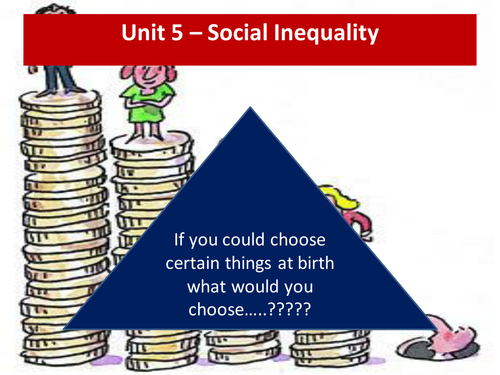 Unit 5 – Social Inequality

If you could choose certain things at birth what would you choose…..?????